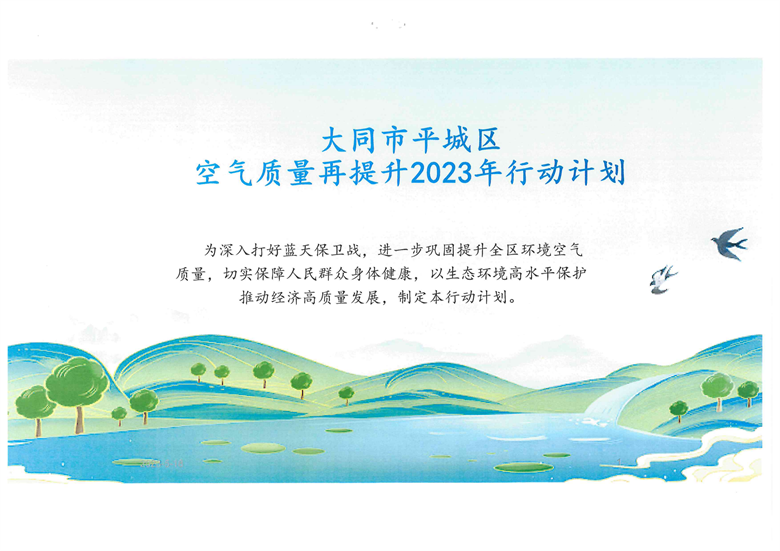 大同市平城区
空气质量再提升2023年行动计划

为深入打好蓝天保卫战，进一步巩固提升全区环境空气质量，切实保障人民群众身体健康，以生态环境高水平保护推动经济高质量发展，制定本行动计划。